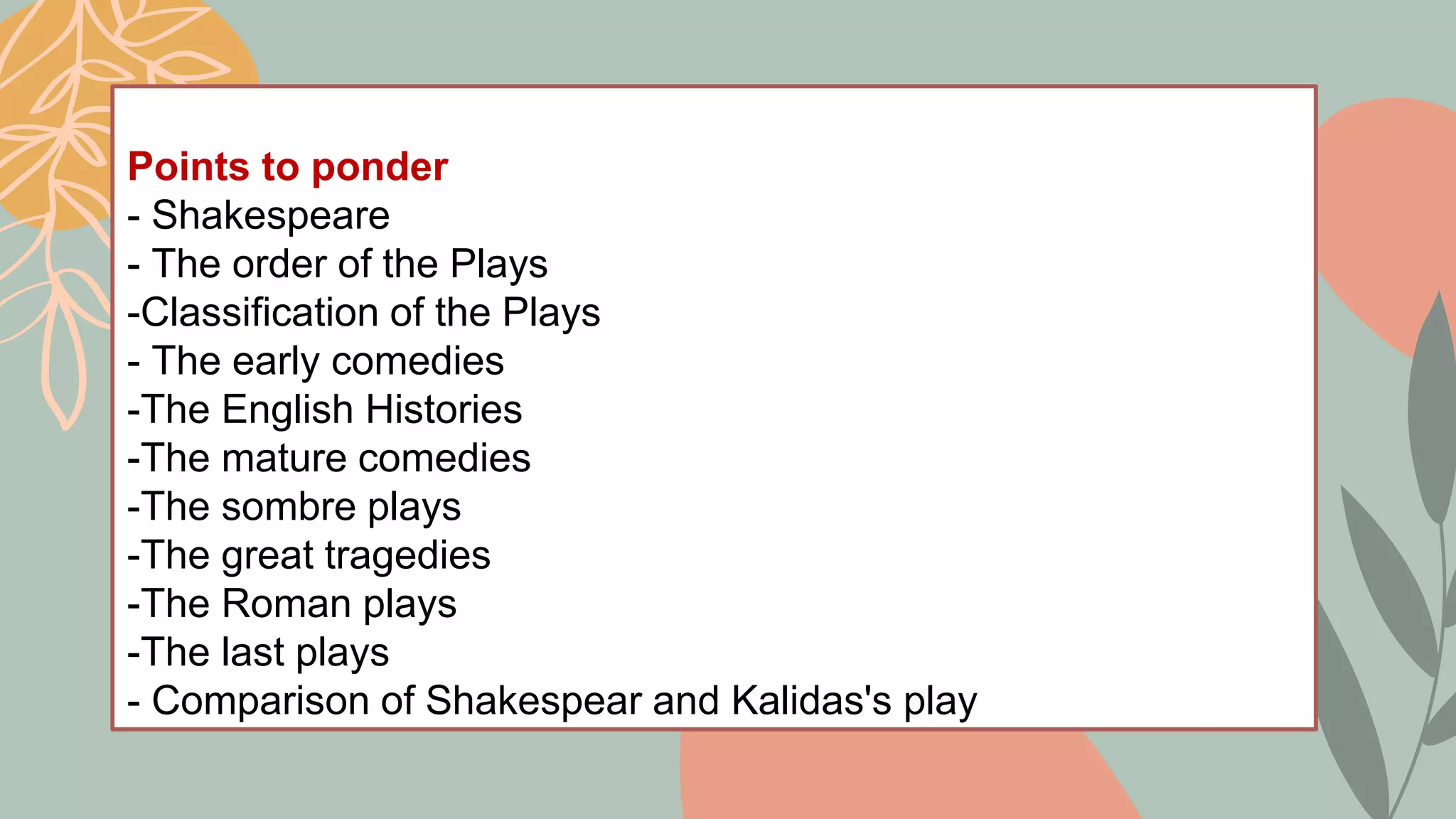 Points to ponder
- Shakespeare
- The order of the Plays
-Classification of the Plays
- The early comedies
-The English Histories
-The mature comedies
-The sombre plays
-The great tragedies
-The Roman plays
-The last plays
- Comparison of Shakespear and Kalidas's play